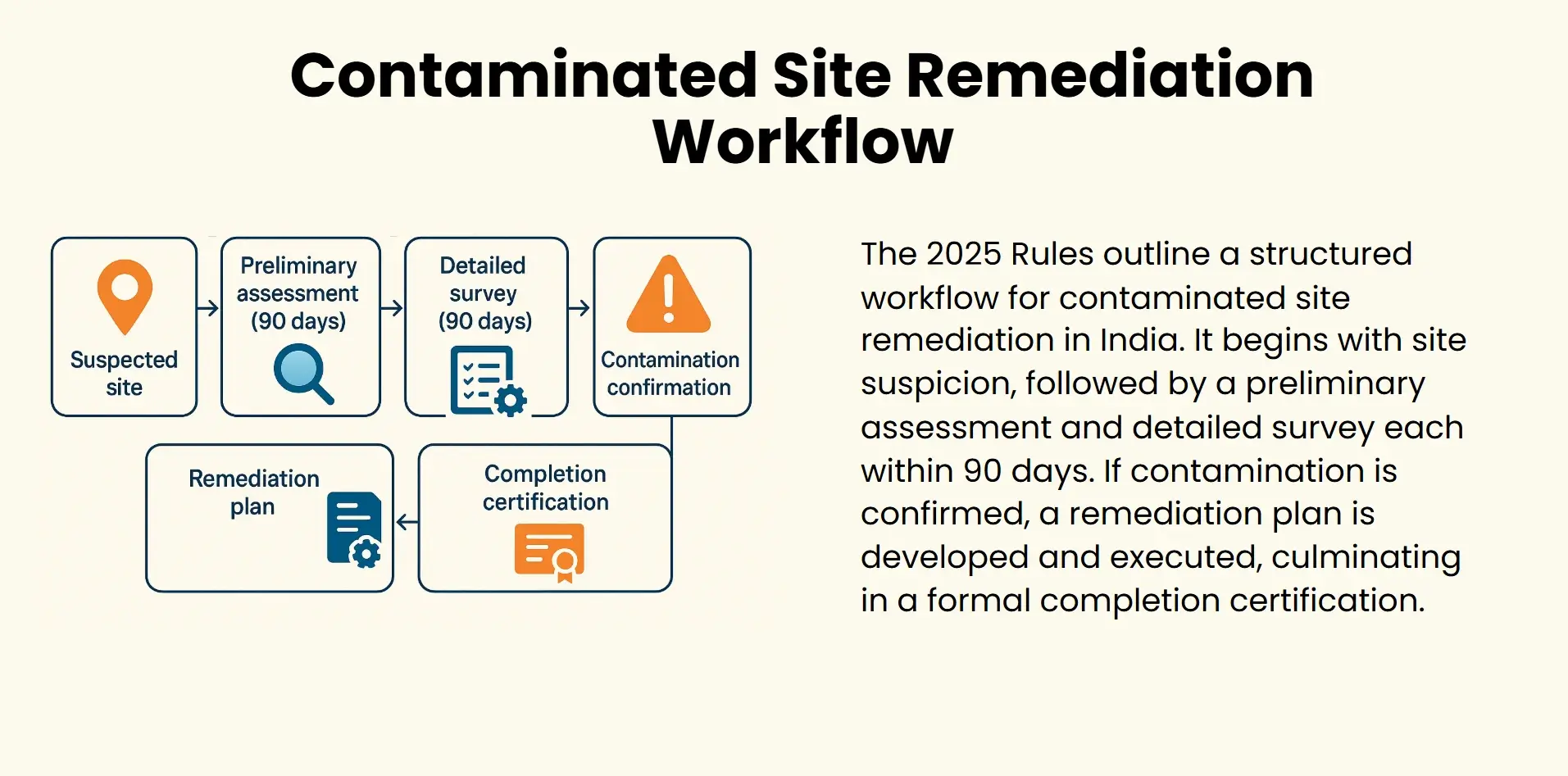 Contaminated Site Remediation Workflow

Suspected site

Preliminary assessment (90 days)

Detailed survey (90 days)

Contamination confirmation

Remediation plan

Completion certification

The 2025 Rules outline a structured workflow for contaminated site remediation in India. It begins with site suspicion, followed by a preliminary assessment and detailed survey each within 90 days. If contamination is confirmed, a remediation plan is developed and executed, culminating in a formal completion certification.